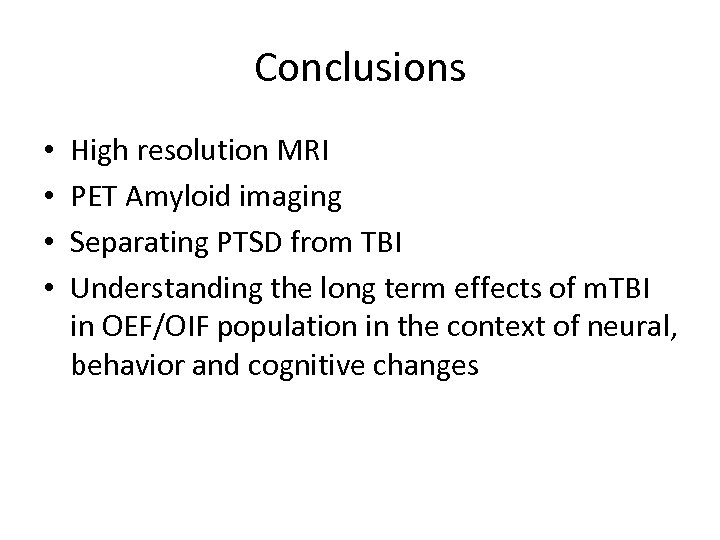 Conclusions

• High resolution MRI
• PET Amyloid imaging
• Separating PTSD from TBI
• Understanding the long term effects of mTBI in OEF/OIF population in the context of neural, behavior and cognitive changes